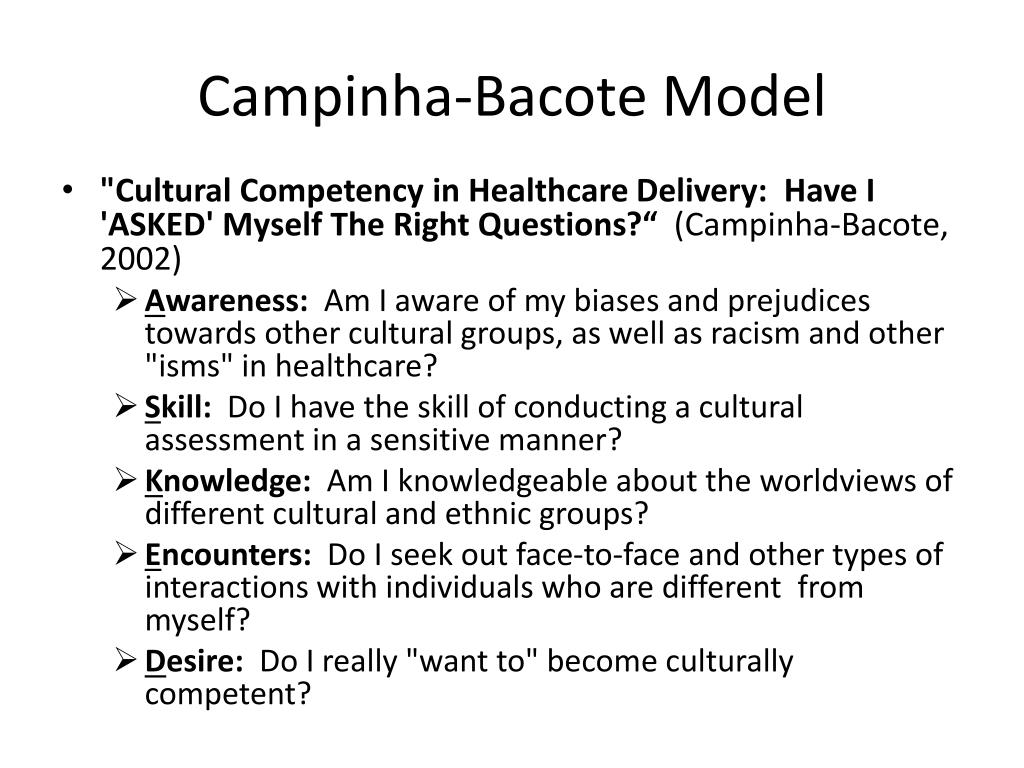 Campinha-Bacote Model

• "Cultural Competency in Healthcare Delivery: Have I 'ASKED' Myself The Right Questions?“ (Campinha-Bacote, 2002)

➢ Awareness: Am I aware of my biases and prejudices towards other cultural groups, as well as racism and other "isms" in healthcare?

➢ Skill: Do I have the skill of conducting a cultural assessment in a sensitive manner?

➢ Knowledge: Am I knowledgeable about the worldviews of different cultural and ethnic groups?

➢ Encounters: Do I seek out face-to-face and other types of interactions with individuals who are different from myself?

➢ Desire: Do I really "want to" become culturally competent?